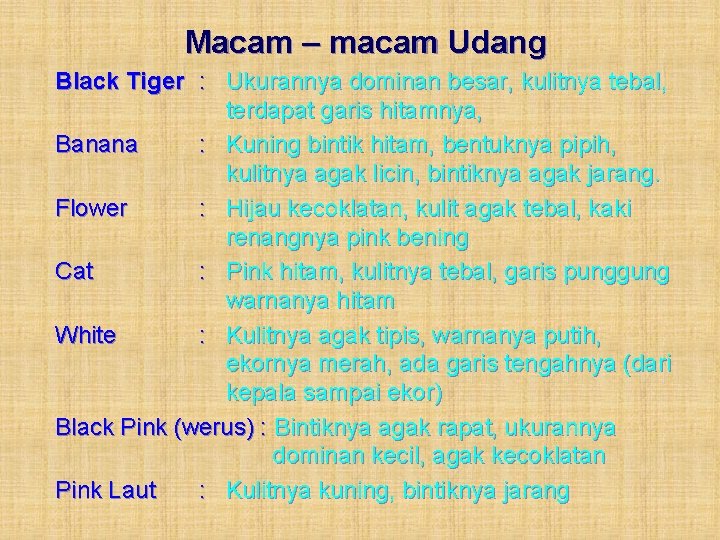 Macam – macam Udang

Black Tiger : Ukurannya dominan besar, kulitnya tebal, terdapat garis hitamnya,

Banana : Kuning bintik hitam, bentuknya pipih, kulitnya agak licin, bintiknya agak jarang.

Flower : Hijau kecoklatan, kulit agak tebal, kaki renangnya pink bening

Cat : Pink hitam, kulitnya tebal, garis punggung warnanya hitam

White : Kulitnya agak tipis, warnanya putih, ekornya merah, ada garis tengahnya (dari kepala sampai ekor)

Black Pink (werus) : Bintiknya agak rapat, ukurannya dominan kecil, agak kecoklatan

Pink Laut : Kulitnya kuning, bintiknya jarang